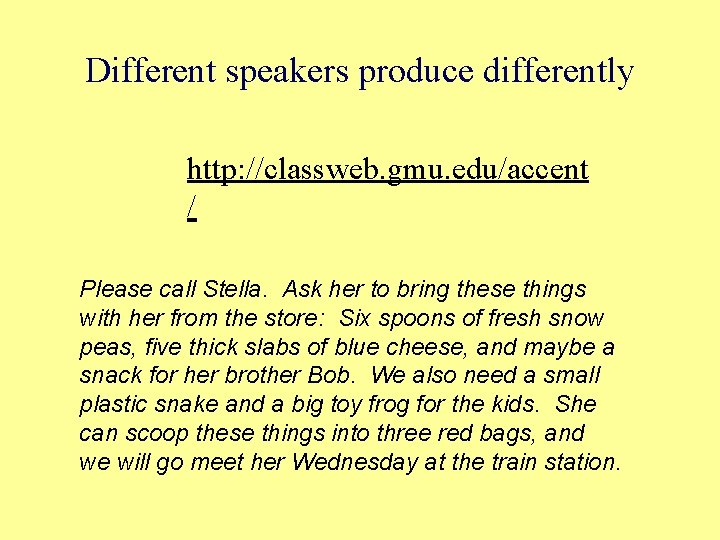 Different speakers produce differently

http://classweb.gmu.edu/accent/

Please call Stella. Ask her to bring these things with her from the store: Six spoons of fresh snow peas, five thick slabs of blue cheese, and maybe a snack for her brother Bob. We also need a small plastic snake and a big toy frog for the kids. She can scoop these things into three red bags, and we will go meet her Wednesday at the train station.